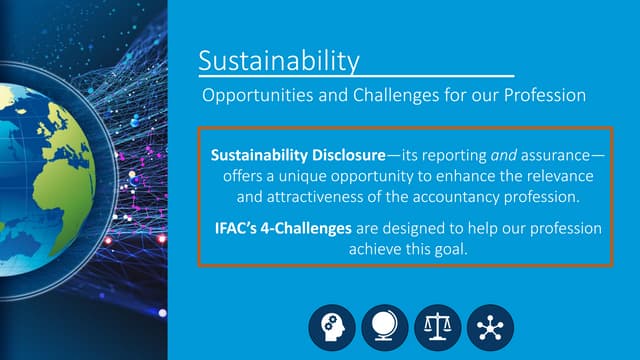 Sustainability

Opportunities and Challenges for our Profession

Sustainability Disclosure—its reporting and assurance—offers a unique opportunity to enhance the relevance and attractiveness of the accountancy profession.

IFAC's 4-Challenges are designed to help our profession achieve this goal.